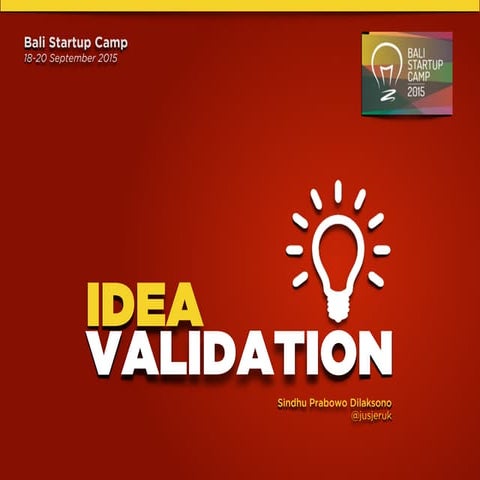 Bali Startup Camp
18-20 September 2015

BALI
STARTUP
CAMP
2015

IDEA
VALIDATION

Sindhu Prabowo Dilaksono
@jusjeruk